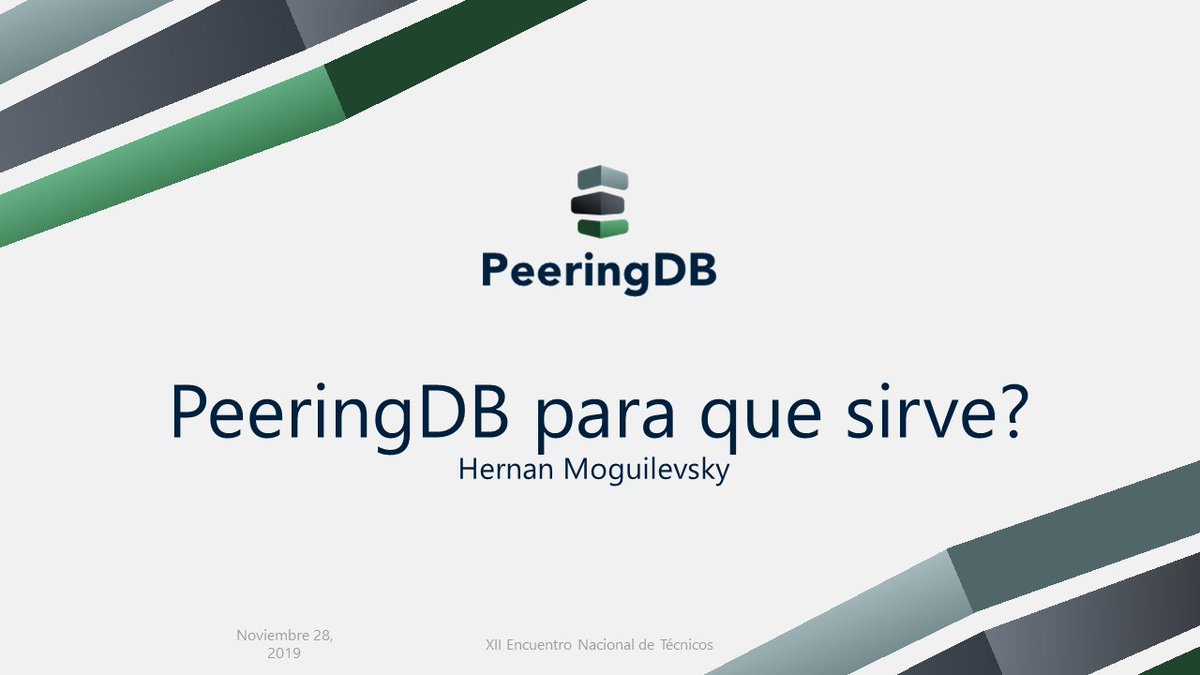 PeeringDB

PeeringDB para que sirve?
Hernan Moguilevsky

Noviembre 28, 2019

XII Encuentro Nacional de Técnicos